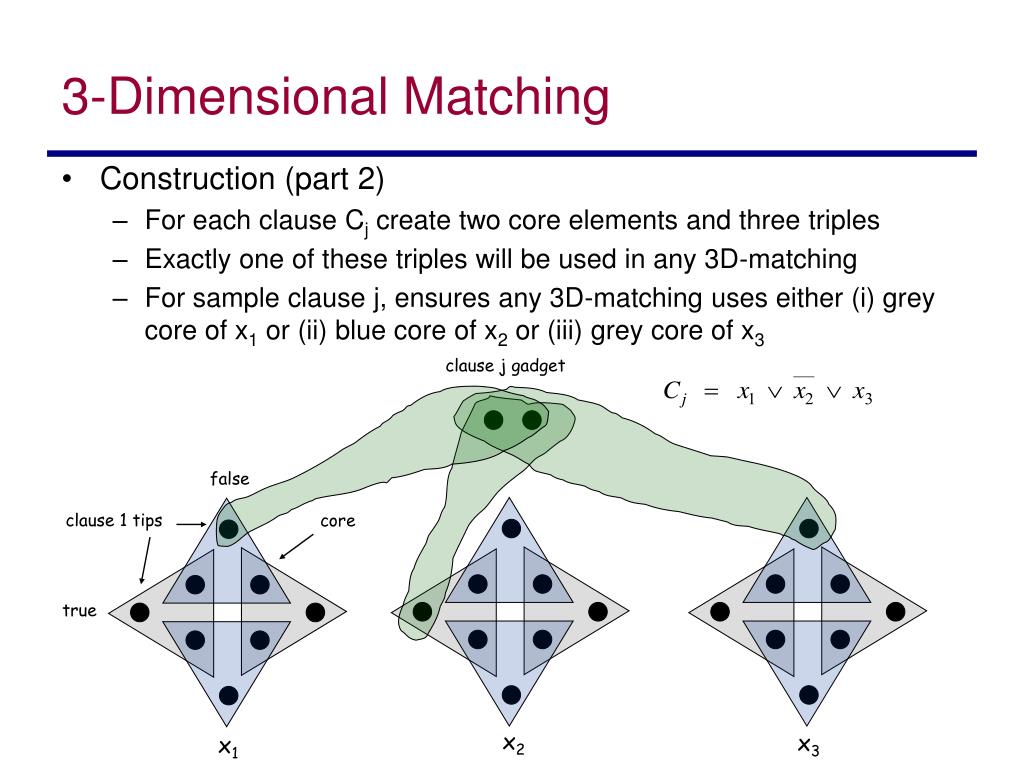 3-Dimensional Matching

• Construction (part 2)
– For each clause $C_j$ create two core elements and three triples
– Exactly one of these triples will be used in any 3D-matching
– For sample clause j, ensures any 3D-matching uses either (i) grey core of $x_1$ or (ii) blue core of $x_2$ or (iii) grey core of $x_3$

clause j gadget

$C_j = x_1 \vee \overline{x_2} \vee x_3$

false

clause 1 tips

core

true

$x_1$

$x_2$

$x_3$